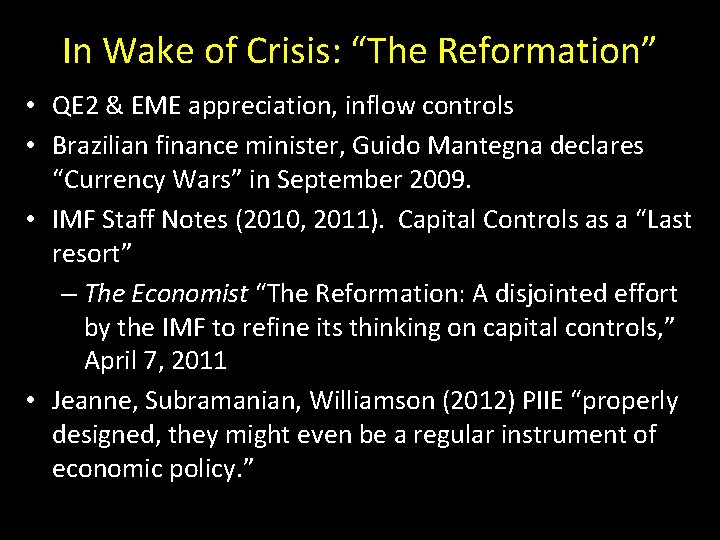 In Wake of Crisis: “The Reformation”

• QE2 & EME appreciation, inflow controls
• Brazilian finance minister, Guido Mantegna declares “Currency Wars” in September 2009.
• IMF Staff Notes (2010, 2011). Capital Controls as a “Last resort”
– The Economist “The Reformation: A disjointed effort by the IMF to refine its thinking on capital controls,” April 7, 2011
• Jeanne, Subramanian, Williamson (2012) PIIE “properly designed, they might even be a regular instrument of economic policy.”